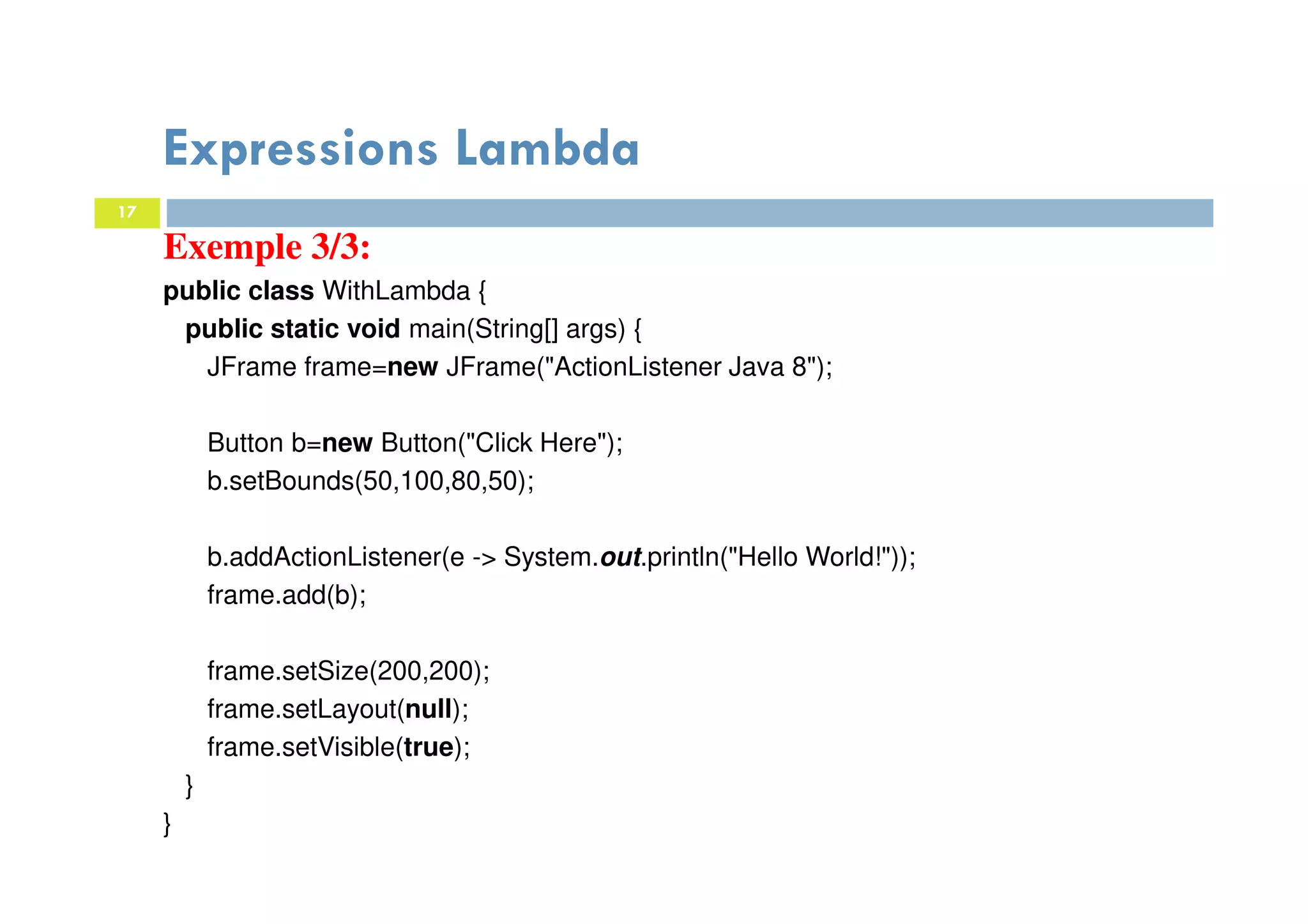 Expressions Lambda

17

Exemple 3/3:

public class WithLambda {
  public static void main(String[] args) {
    JFrame frame=new JFrame("ActionListener Java 8");

    Button b=new Button("Click Here");
    b.setBounds(50,100,80,50);

    b.addActionListener(e -> System.out.println("Hello World!"));
    frame.add(b);

    frame.setSize(200,200);
    frame.setLayout(null);
    frame.setVisible(true);
  }
}